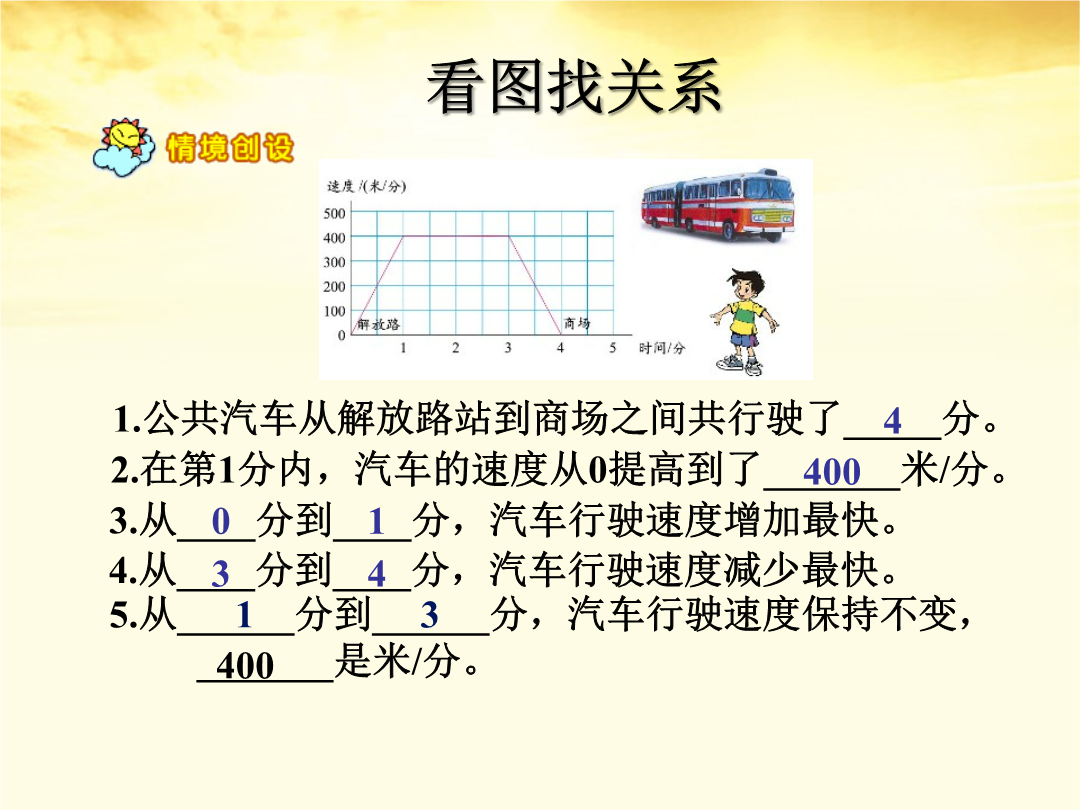 看图找关系

情境创设

速度 /(米/分)
500
400
300
200
100
0
解放路
商场
1 2 3 4 5 时间/分

1.公共汽车从解放路站到商场之间共行驶了__4__分。
2.在第1分内，汽车的速度从0提高到了__400__米/分。
3.从__0__分到__1__分，汽车行驶速度增加最快。
4.从__3__分到__4__分，汽车行驶速度减少最快。
5.从__1__分到__3__分，汽车行驶速度保持不变，__400__是米/分。